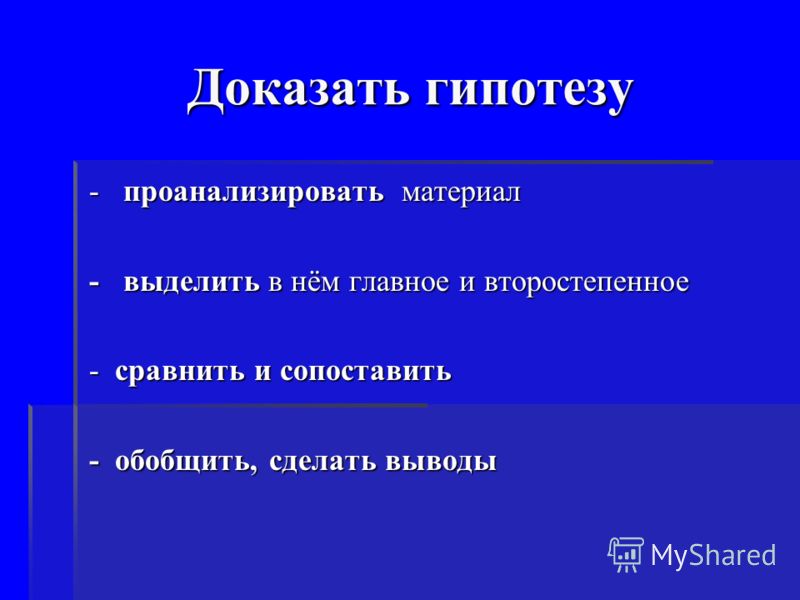 Доказать гипотезу

- проанализировать материал

- выделить в нём главное и второстепенное

- сравнить и сопоставить

- обобщить, сделать выводы

MyShared